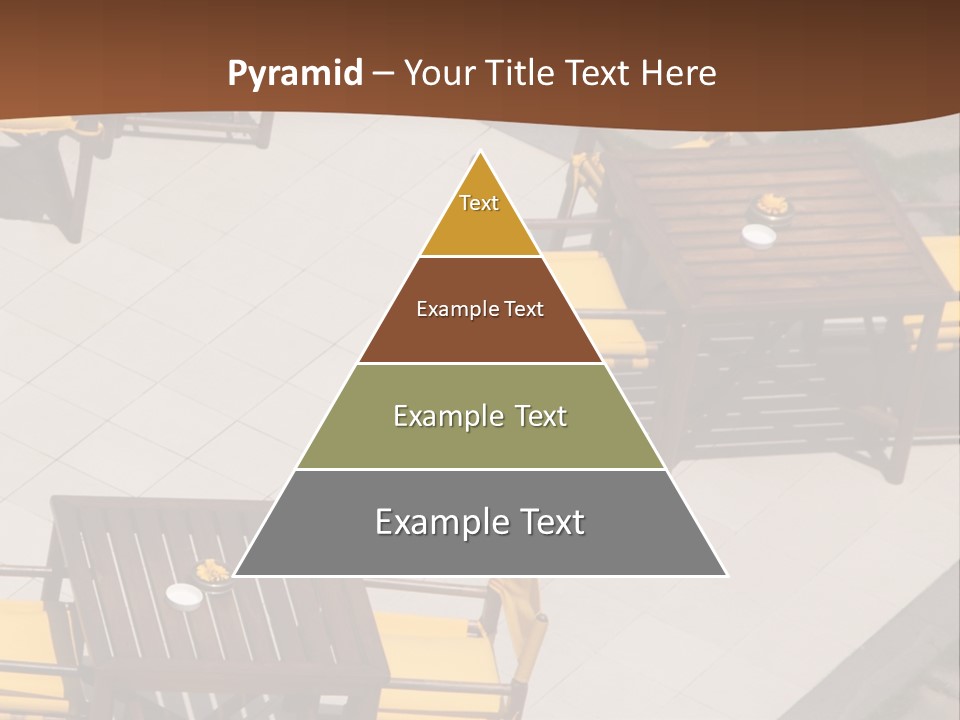 Pyramid – Your Title Text Here

Text

Example Text

Example Text

Example Text